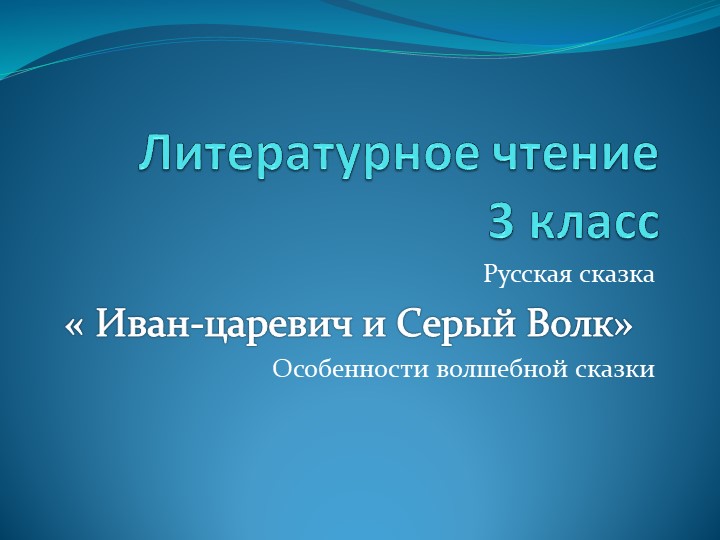 Литературное чтение
3 класс

Русская сказка

« Иван-царевич и Серый Волк»

Особенности волшебной сказки